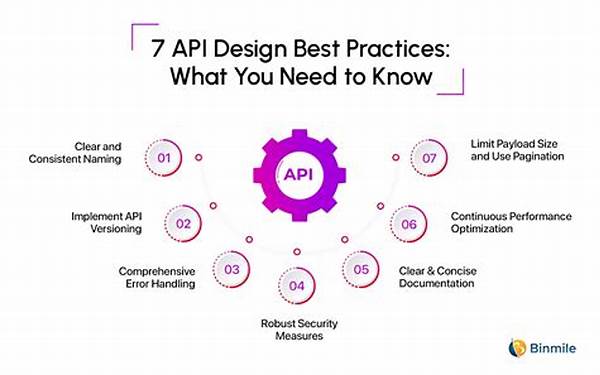 7 API Design Best Practices: What You Need to Know

API

01 Clear and Consistent Naming

02 Implement API Versioning

03 Comprehensive Error Handling

04 Robust Security Measures

05 Clear & Concise Documentation

06 Continuous Performance Optimization

07 Limit Payload Size and Use Pagination

Binmile